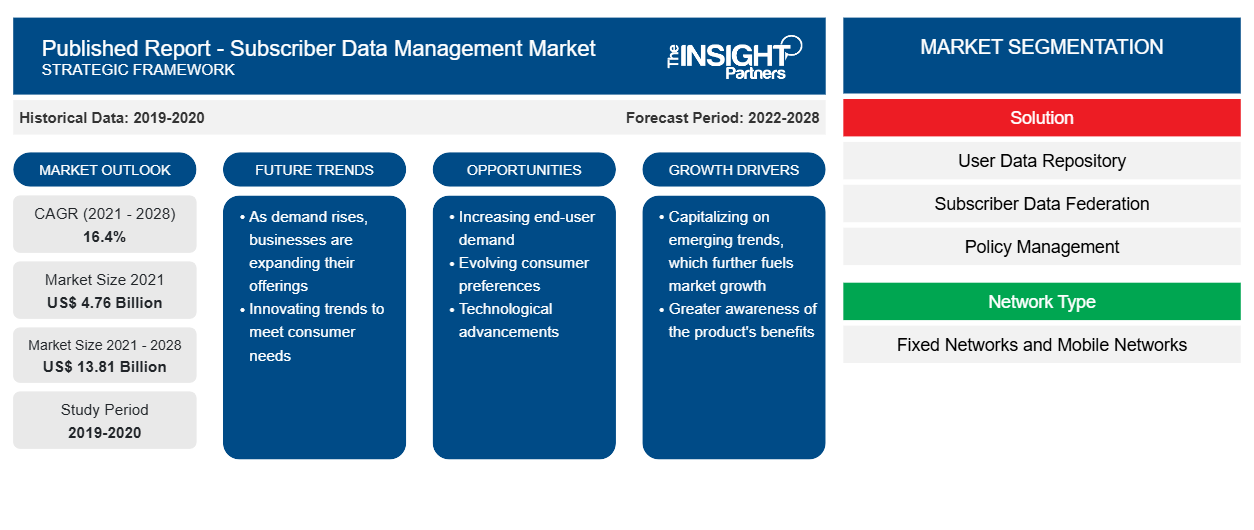 Published Report - Subscriber Data Management Market
STRATEGIC FRAMEWORK

The INSIGHT Partners

Historical Data: 2019-2020

Forecast Period: 2022-2028

MARKET OUTLOOK

CAGR (2021 - 2028)
16.4%

Market Size 2021
US$ 4.76 Billion

Market Size 2021 - 2028
US$ 13.81 Billion

Study Period
2019-2020

FUTURE TRENDS

• As demand rises, businesses are expanding their offerings
• Innovating trends to meet consumer needs

OPPORTUNITIES

• Increasing end-user demand
• Evolving consumer preferences
• Technological advancements

GROWTH DRIVERS

• Capitalizing on emerging trends, which further fuels market growth
• Greater awareness of the product's benefits

MARKET SEGMENTATION

Solution

User Data Repository

Subscriber Data Federation

Policy Management

Network Type

Fixed Networks and Mobile Networks